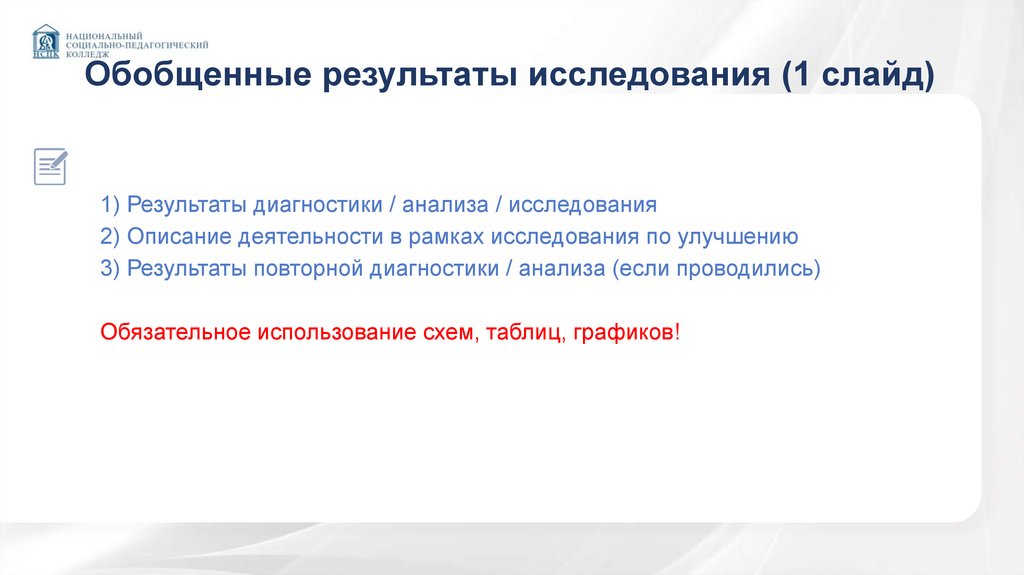 НСПК
НАЦИОНАЛЬНЫЙ СОЦИАЛЬНО-ПЕДАГОГИЧЕСКИЙ КОЛЛЕДЖ

Обобщенные результаты исследования (1 слайд)

1) Результаты диагностики / анализа / исследования
2) Описание деятельности в рамках исследования по улучшению
3) Результаты повторной диагностики / анализа (если проводились)

Обязательное использование схем, таблиц, графиков!